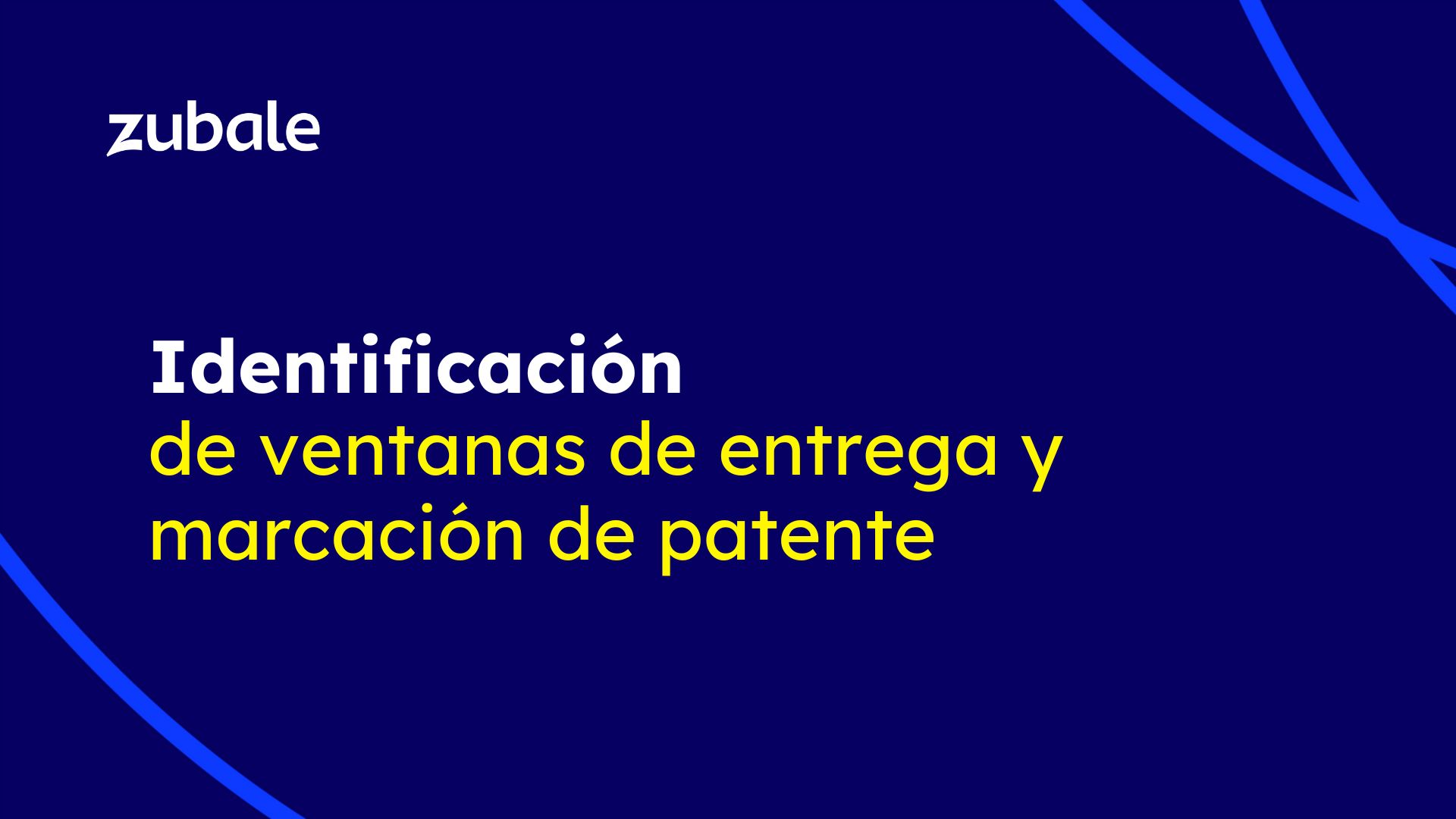 zubale

Identificación
de ventanas de entrega y marcación de patente